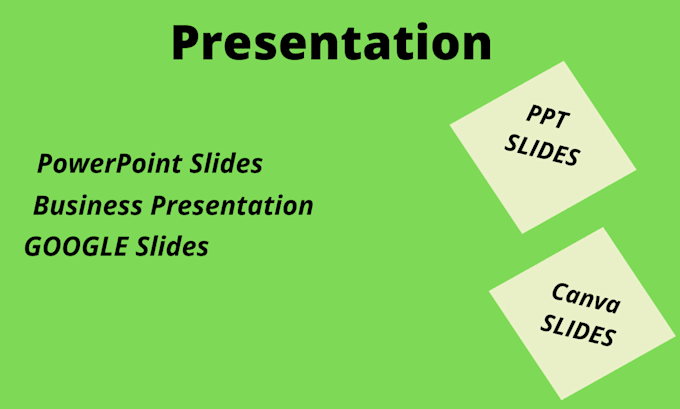 Presentation

PowerPoint Slides
Business Presentation
GOOGLE Slides

PPT
SLIDES

Canva
SLIDES